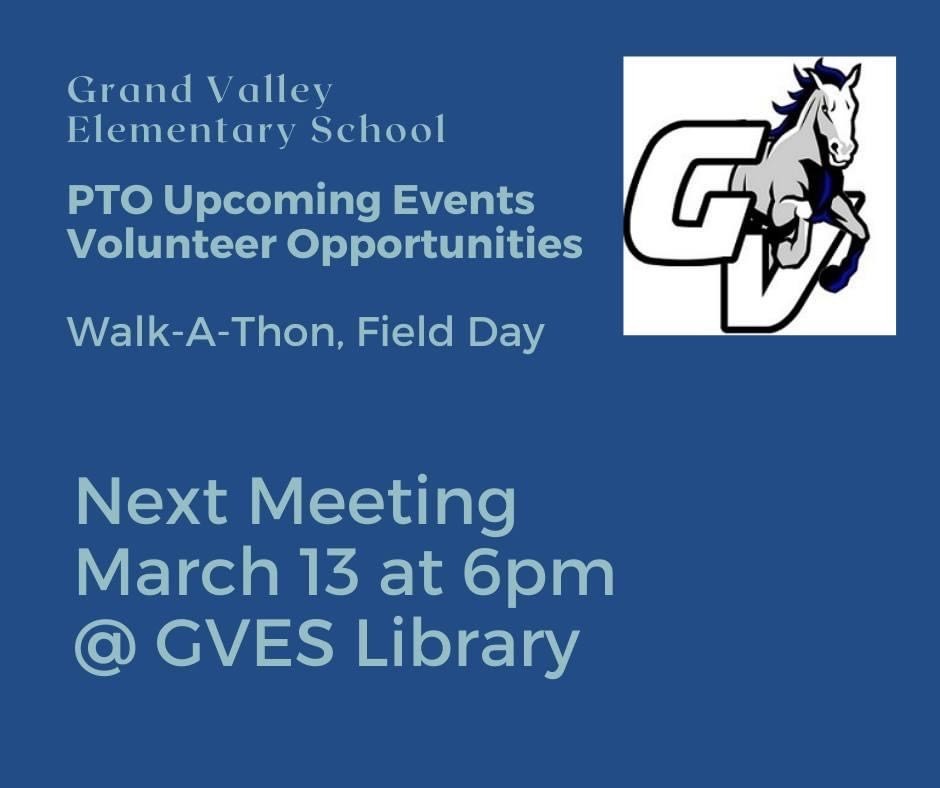 Grand Valley
Elementary School

PTO Upcoming Events
Volunteer Opportunities

Walk-A-Thon, Field Day

GV

Next Meeting
March 13 at 6pm
@ GVES Library